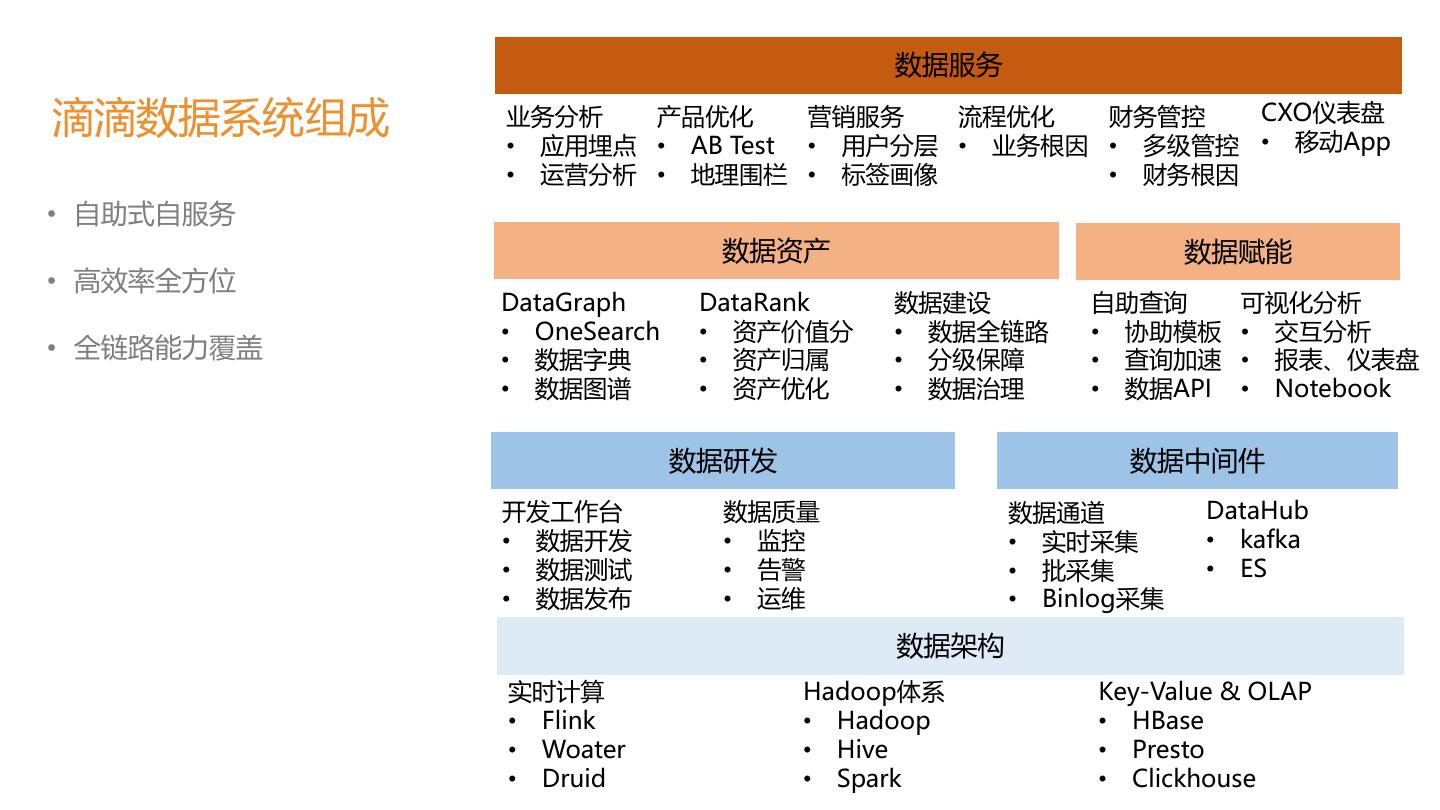 滴滴数据系统组成

• 自助式自服务
• 高效率全方位
• 全链路能力覆盖

数据服务

业务分析
• 应用埋点
• 运营分析

产品优化
• AB Test
• 地理围栏

营销服务
• 用户分层
• 标签画像

流程优化
• 业务根因

财务管控
• 多级管控
• 财务根因

CXO仪表盘
• 移动App

数据资产

DataGraph
• OneSearch
• 数据字典
• 数据图谱

DataRank
• 资产价值分
• 资产归属
• 资产优化

数据建设
• 数据全链路
• 分级保障
• 数据治理

数据赋能

自助查询
• 协助模板
• 查询加速
• 数据API

可视化分析
• 交互分析
• 报表、仪表盘
• Notebook

数据研发

开发工作台
• 数据开发
• 数据测试
• 数据发布

数据质量
• 监控
• 告警
• 运维

数据中间件

数据通道
• 实时采集
• 批采集
• Binlog采集

DataHub
• kafka
• ES

数据架构

实时计算
• Flink
• Woater
• Druid

Hadoop体系
• Hadoop
• Hive
• Spark

Key-Value & OLAP
• HBase
• Presto
• Clickhouse